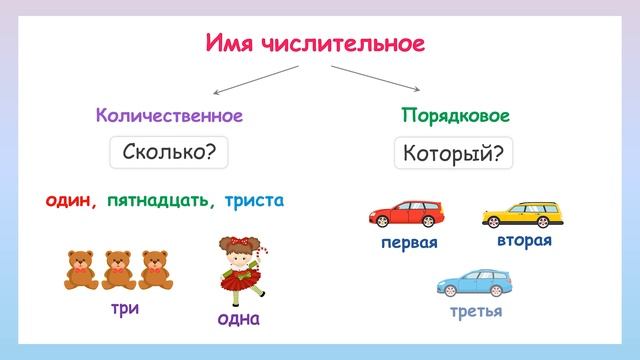 Имя числительное

Количественное

Сколько?

один, пятнадцать, триста

три

одна

Порядковое

Который?

первая

вторая

третья